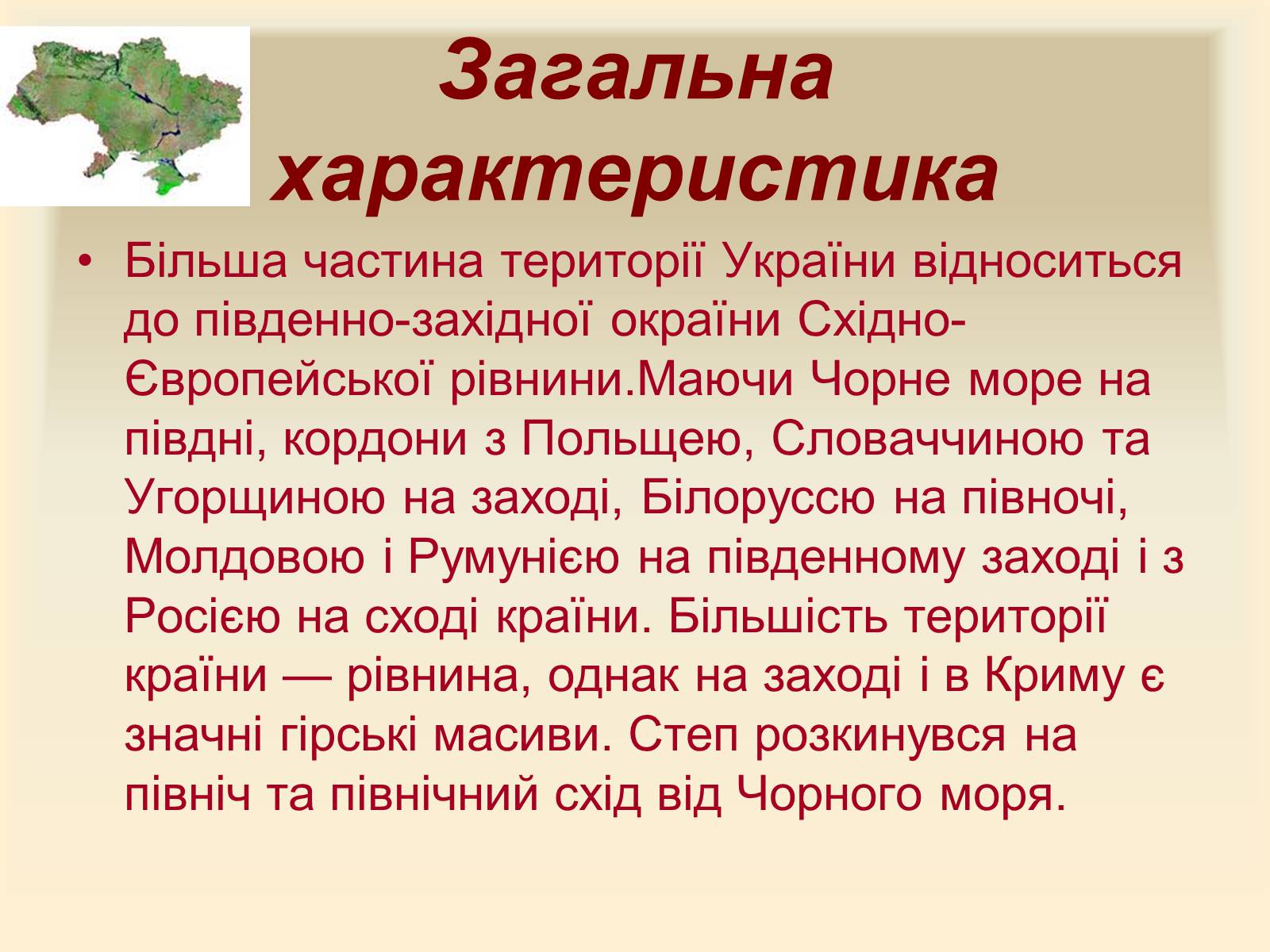 Загальна характеристика

• Більша частина території України відноситься до південно-західної окраїни Східно-Європейської рівнини.Маючи Чорне море на півдні, кордони з Польщею, Словаччиною та Угорщиною на заході, Білоруссю на півночі, Молдовою і Румунією на південному заході і з Росією на сході країни. Більшість території країни — рівнина, однак на заході і в Криму є значні гірські масиви. Степ розкинувся на північ та північний схід від Чорного моря.